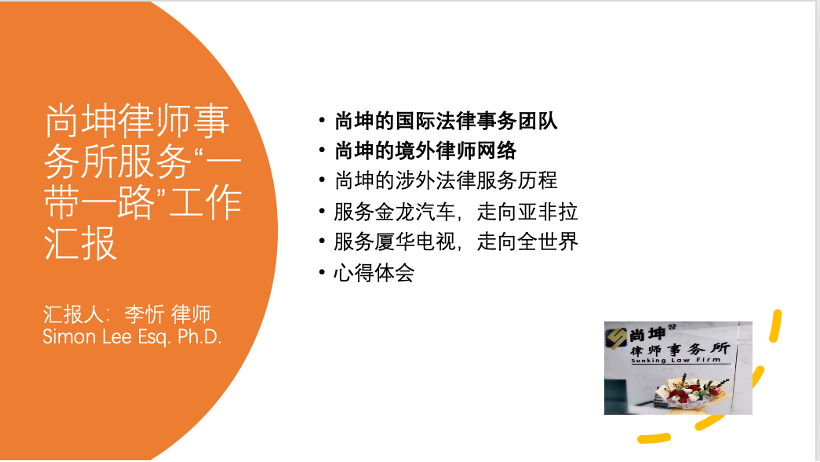 尚坤律师事务所服务“一带一路”工作汇报

汇报人：李忻 律师
Simon Lee Esq. Ph.D.

• 尚坤的国际法律事务团队
• 尚坤的境外律师网络
• 尚坤的涉外法律服务历程
• 服务金龙汽车，走向亚非拉
• 服务厦华电视，走向全世界
• 心得体会

尚坤
律师事务所
Sunking Law Firm